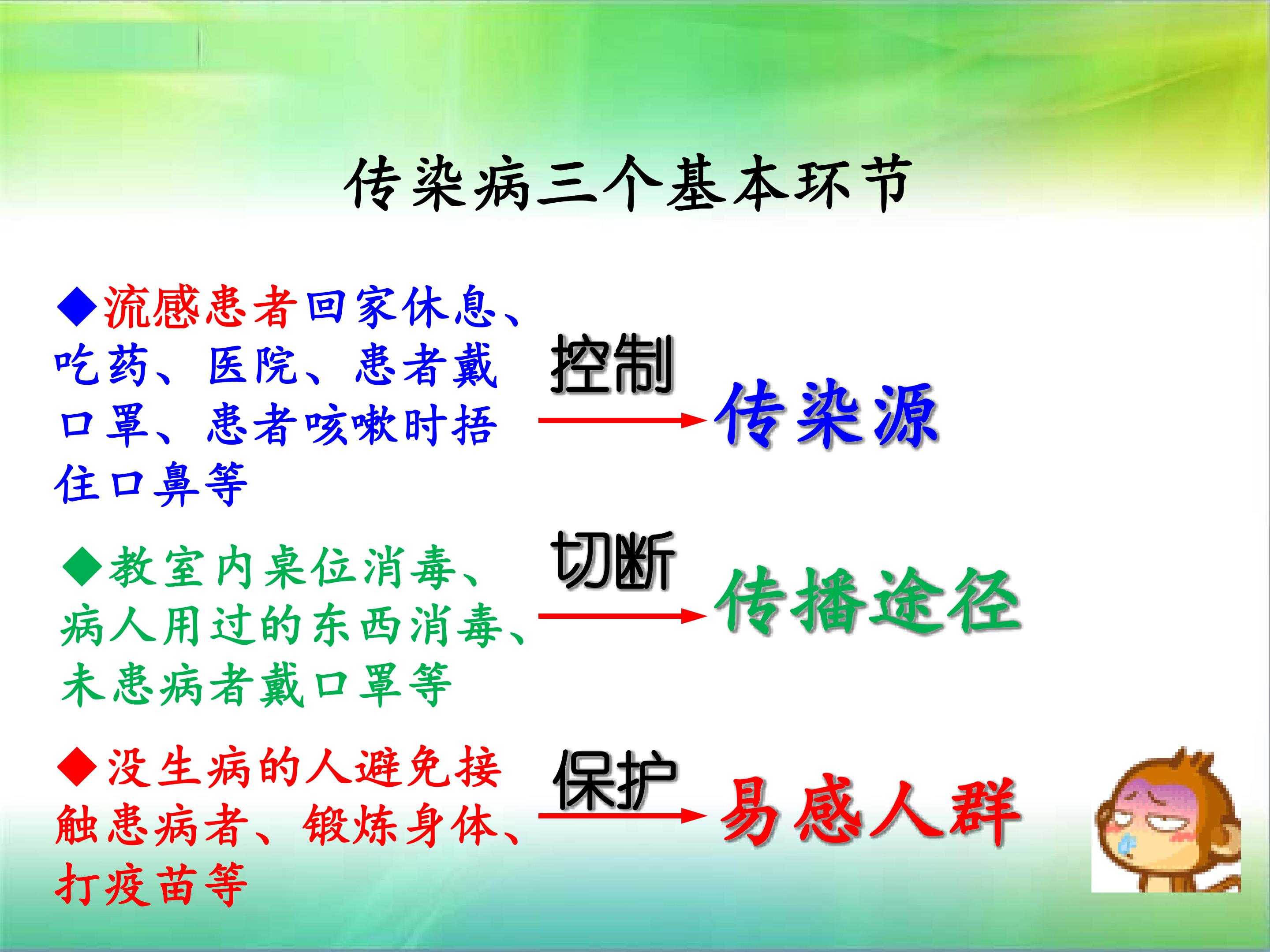 传染病三个基本环节

◆流感患者回家休息、吃药、医院、患者戴口罩、患者咳嗽时捂住口鼻等

控制

传染源

◆教室内桌位消毒、病人用过的东西消毒、未患病者戴口罩等

切断

传播途径

◆没生病的人避免接触患病者、锻炼身体、打疫苗等

保护

易感人群